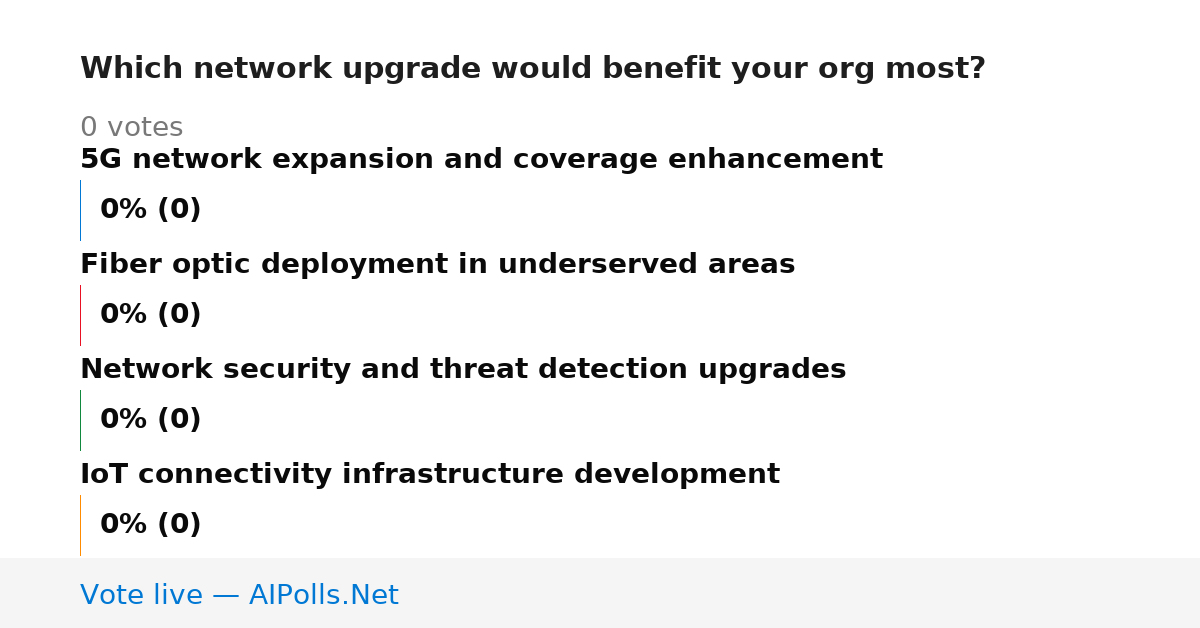 Which network upgrade would benefit your org most?

0 votes

5G network expansion and coverage enhancement

0% (0)

Fiber optic deployment in underserved areas

0% (0)

Network security and threat detection upgrades

0% (0)

IoT connectivity infrastructure development

0% (0)

Vote live — AIPolls.Net